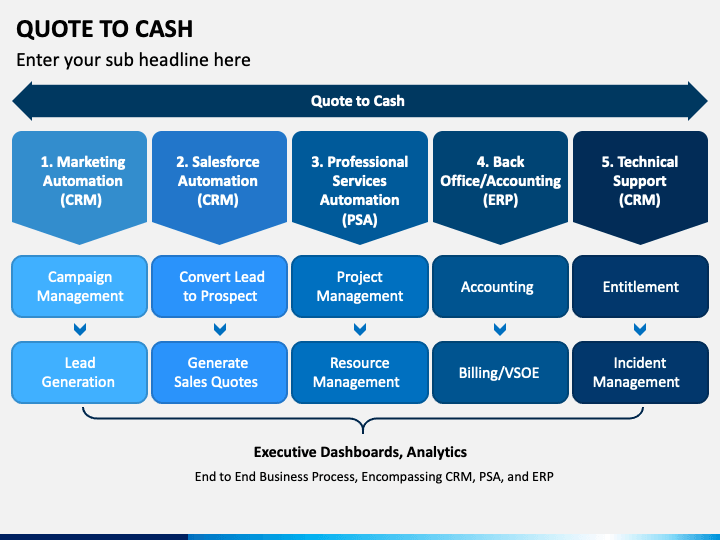 QUOTE TO CASH

Enter your sub headline here

Quote to Cash

1. Marketing Automation (CRM)

2. Salesforce Automation (CRM)

3. Professional Services Automation (PSA)

4. Back Office/Accounting (ERP)

5. Technical Support (CRM)

Campaign Management

Convert Lead to Prospect

Project Management

Accounting

Entitlement

Lead Generation

Generate Sales Quotes

Resource Management

Billing/VSOE

Incident Management

Executive Dashboards, Analytics

End to End Business Process, Encompassing CRM, PSA, and ERP